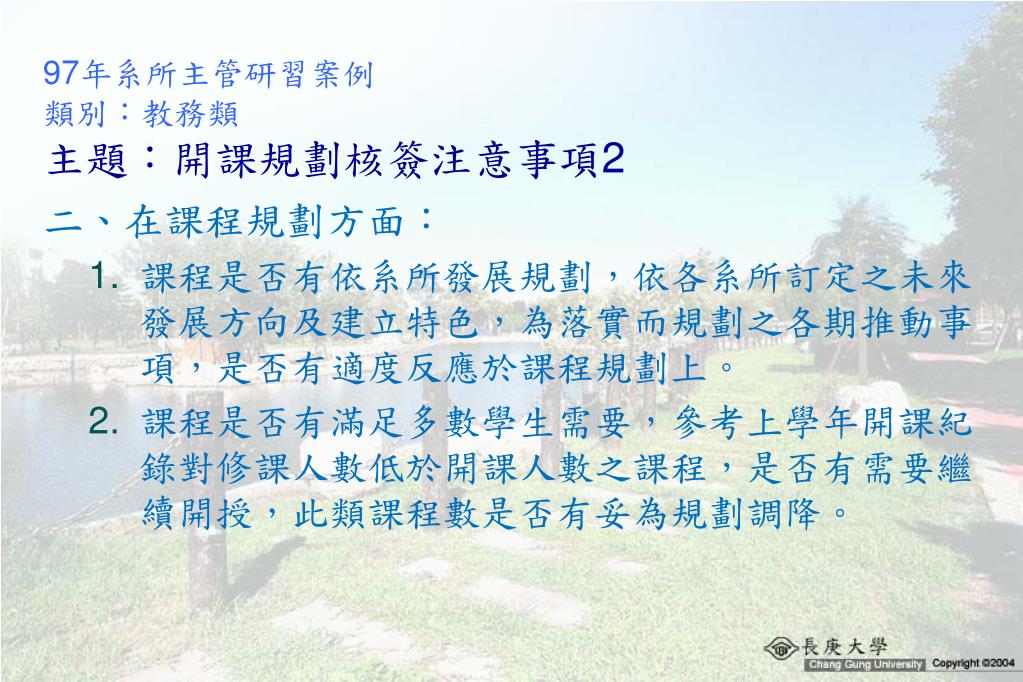 97年系所主管研習案例
類別：教務類

主題：開課規劃核簽注意事項2

二、在課程規劃方面：

1. 課程是否有依系所發展規劃，依各系所訂定之未來發展方向及建立特色，為落實而規劃之各期推動事項，是否有適度反應於課程規劃上。

2. 課程是否有滿足多數學生需要，參考上學年開課紀錄對修課人數低於開課人數之課程，是否有需要繼續開授，此類課程數是否有妥為規劃調降。

長庚大學
Chang Gung University Copyright ©2004